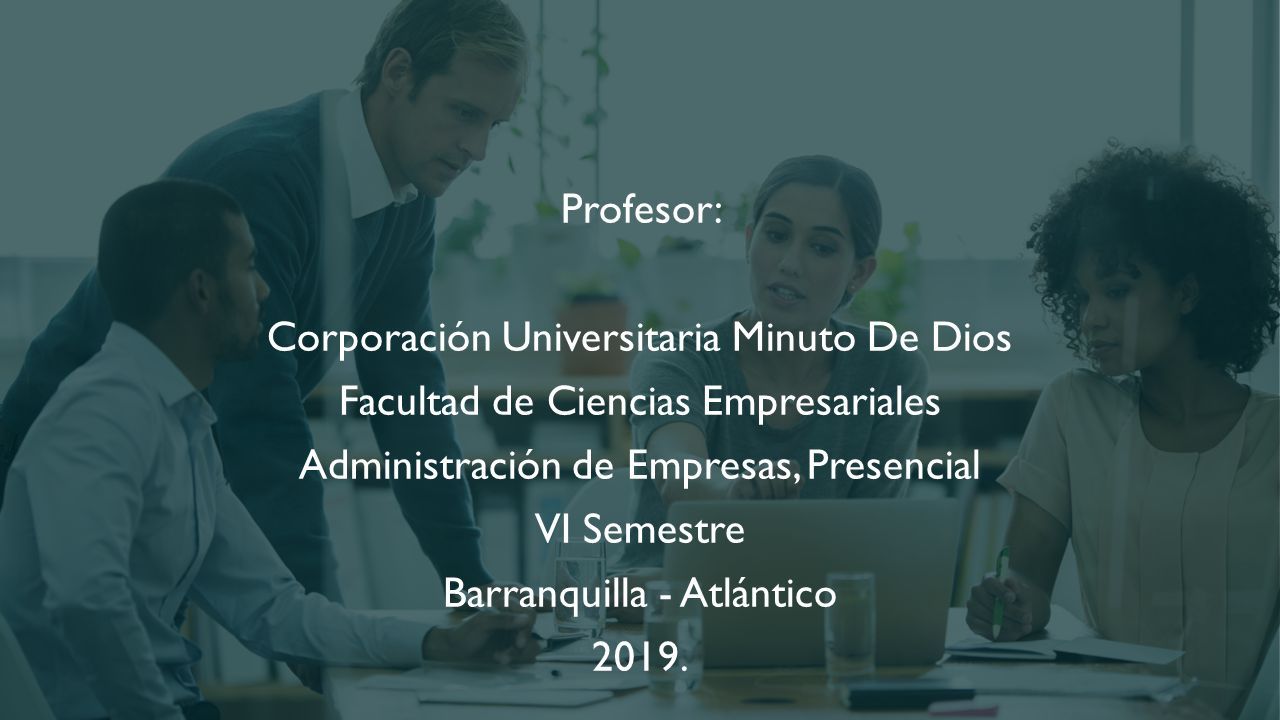 Profesor:

Corporación Universitaria Minuto De Dios
Facultad de Ciencias Empresariales
Administración de Empresas, Presencial
VI Semestre
Barranquilla - Atlántico
2019.